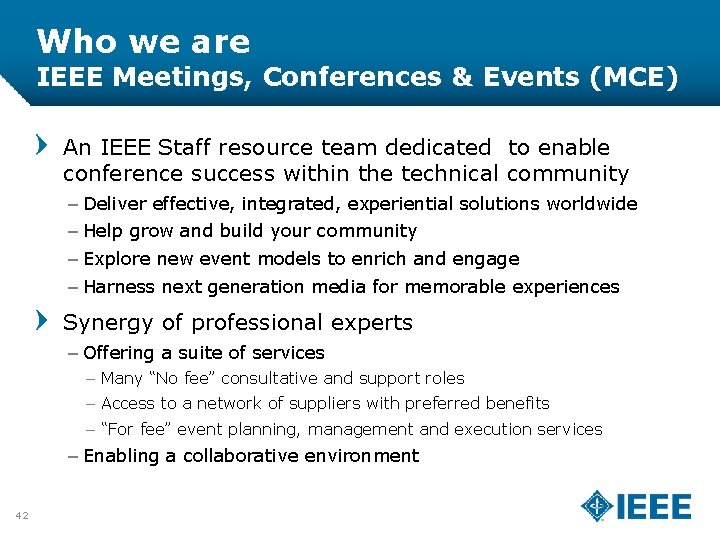 Who we are
IEEE Meetings, Conferences & Events (MCE)

An IEEE Staff resource team dedicated to enable conference success within the technical community

– Deliver effective, integrated, experiential solutions worldwide
– Help grow and build your community
– Explore new event models to enrich and engage
– Harness next generation media for memorable experiences

Synergy of professional experts

– Offering a suite of services
– Many “No fee” consultative and support roles
– Access to a network of suppliers with preferred benefits
– “For fee” event planning, management and execution services
– Enabling a collaborative environment

42

IEEE